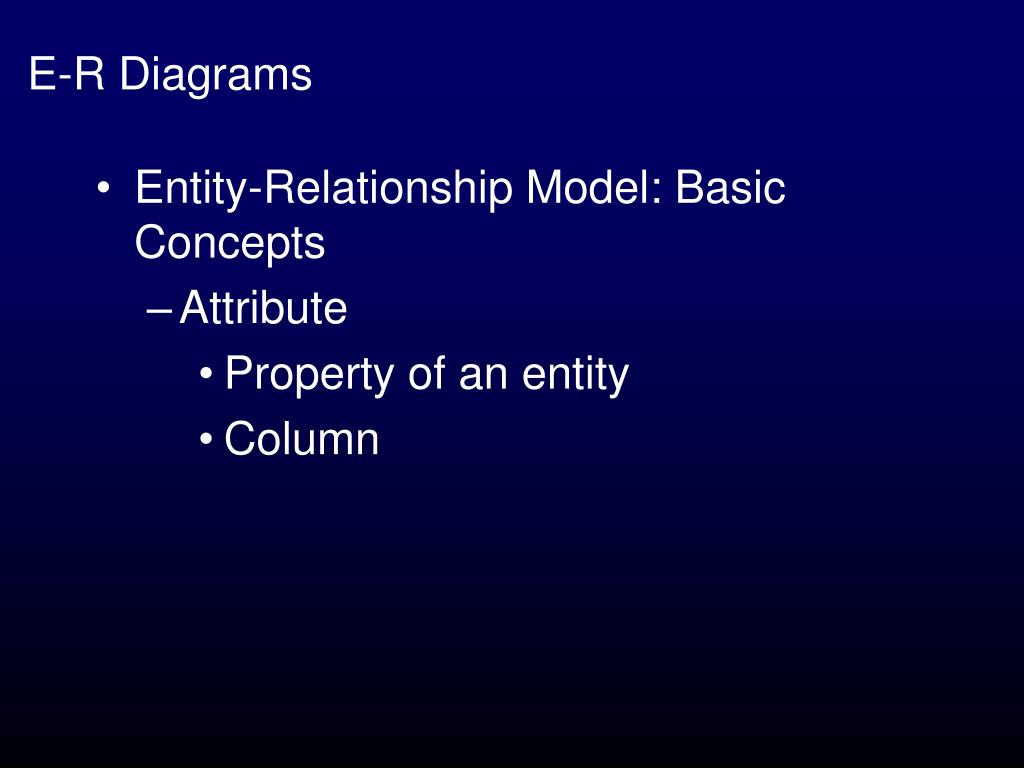 E-R Diagrams

• Entity-Relationship Model: Basic Concepts
– Attribute
• Property of an entity
• Column